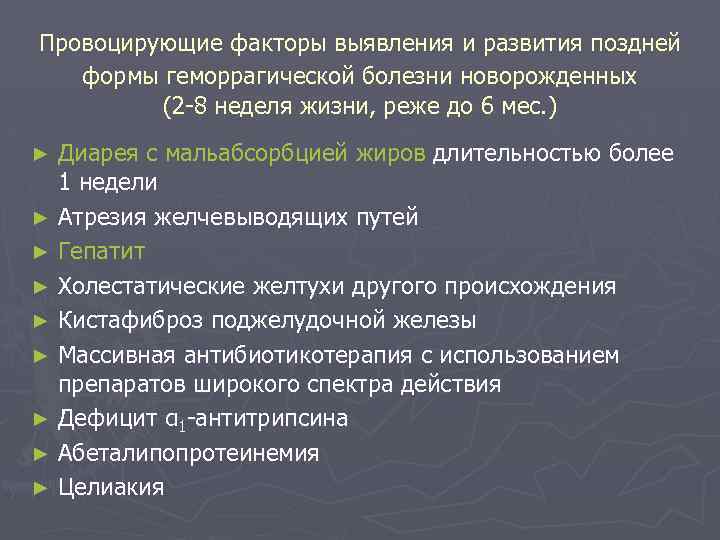 Провоцирующие факторы выявления и развития поздней формы геморрагической болезни новорожденных (2-8 неделя жизни, реже до 6 мес.)

► Диарея с мальабсорбцией жиров длительностью более 1 недели
► Атрезия желчевыводящих путей
► Гепатит
► Холестатические желтухи другого происхождения
► Кистафиброз поджелудочной железы
► Массивная антибиотикотерапия с использованием препаратов широкого спектра действия
► Дефицит $\alpha_1$-антитрипсина
► Абеталипопротеинемия
► Целиакия